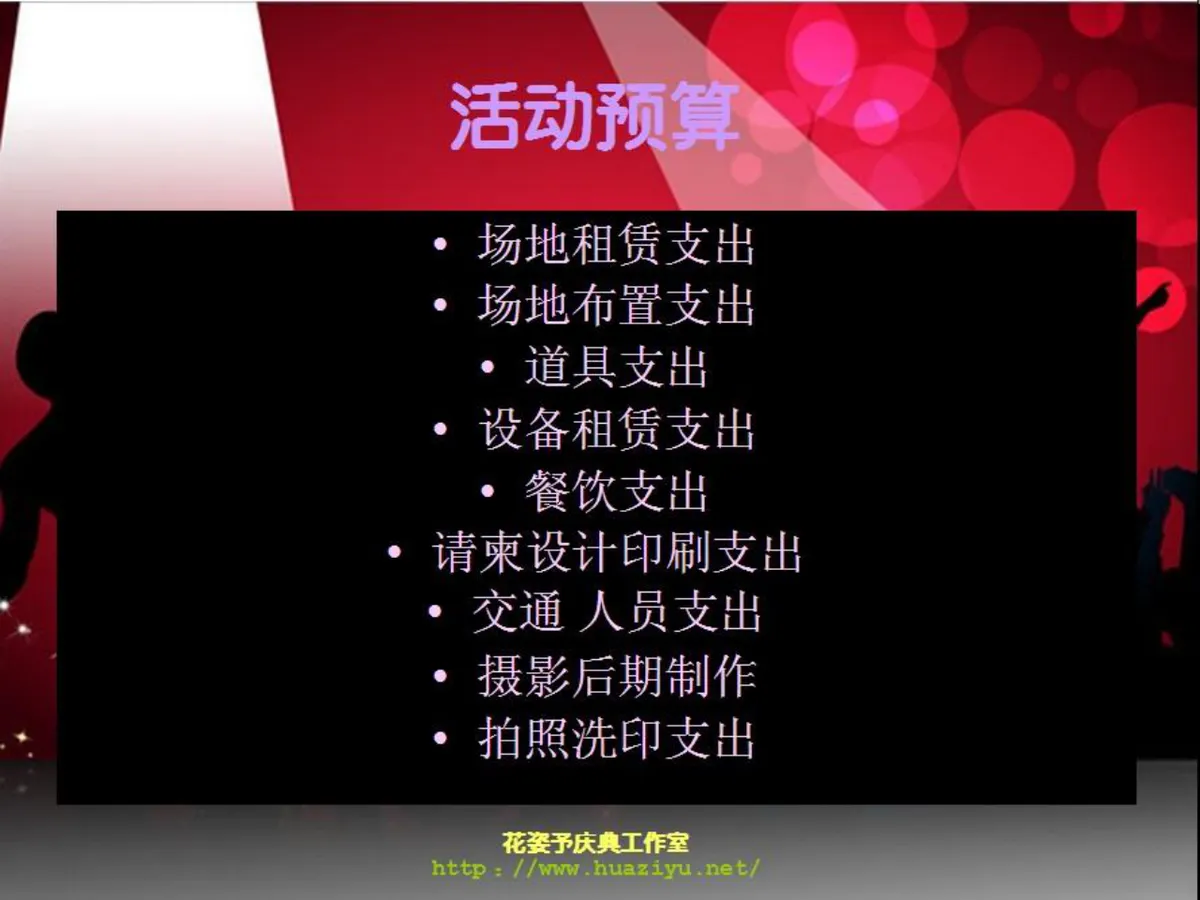 活动预算

• 场地租赁支出
• 场地布置支出
• 道具支出
• 设备租赁支出
• 餐饮支出
• 请柬设计印刷支出
• 交通 人员支出
• 摄影后期制作
• 拍照洗印支出

花姿予庆典工作室
http：//www.huaziyu.net/